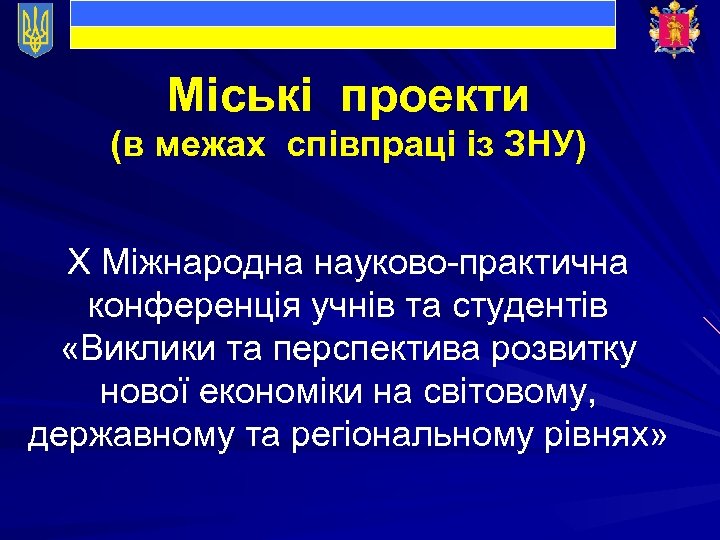 Міські проекти
(в межах співпраці із ЗНУ)

X Міжнародна науково-практична конференція учнів та студентів «Виклики та перспектива розвитку нової економіки на світовому, державному та регіональному рівнях»